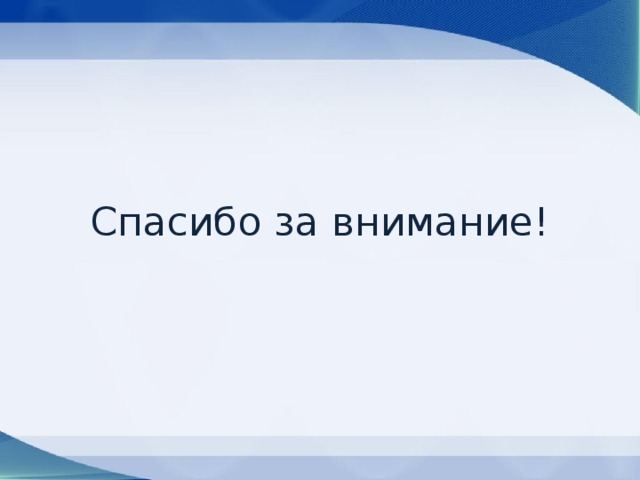 Спасибо за внимание!